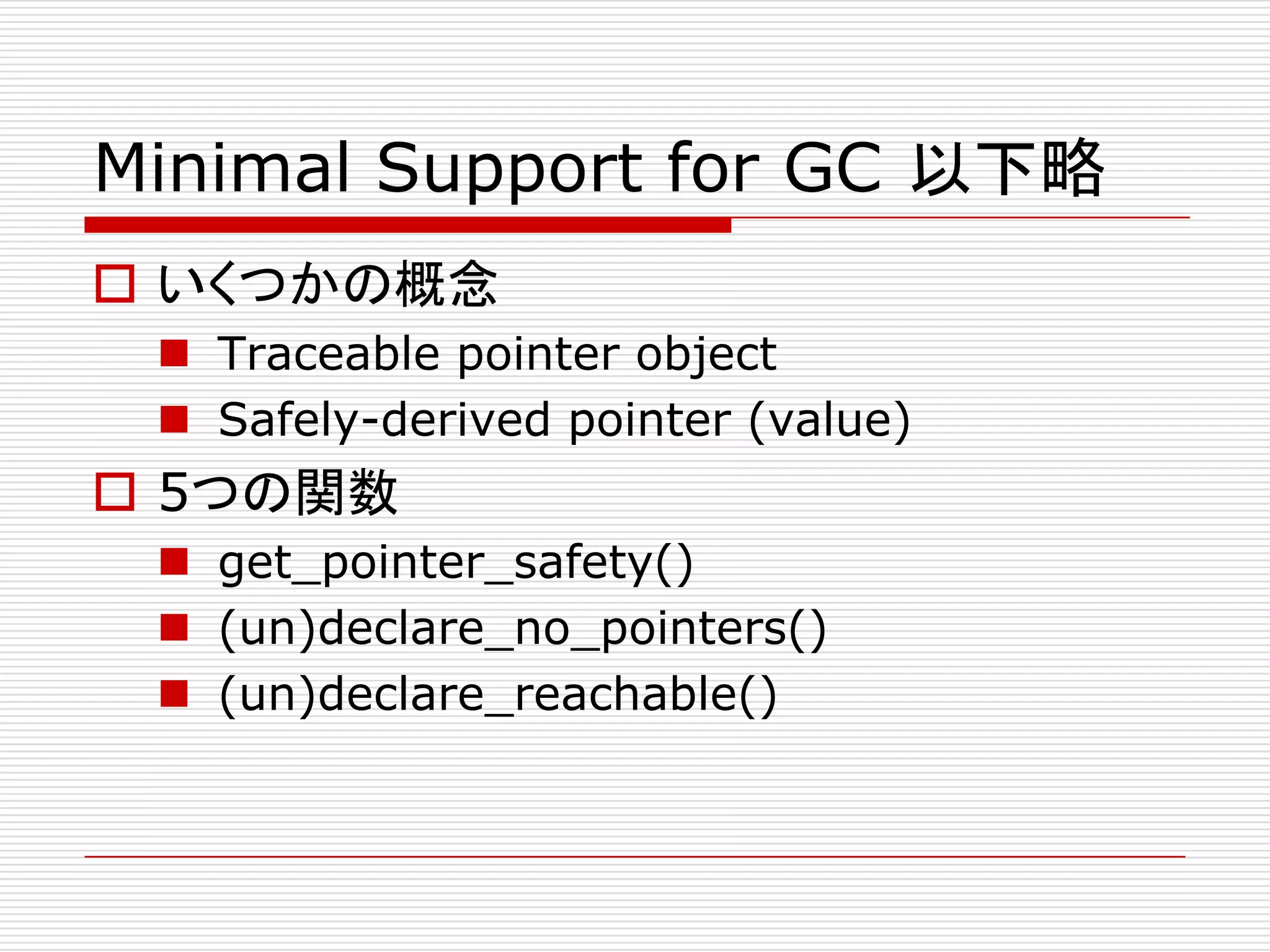 Minimal Support for GC 以下略

いくつかの概念

Traceable pointer object

Safely-derived pointer (value)

5つの関数

get_pointer_safety()

(un)declare_no_pointers()

(un)declare_reachable()